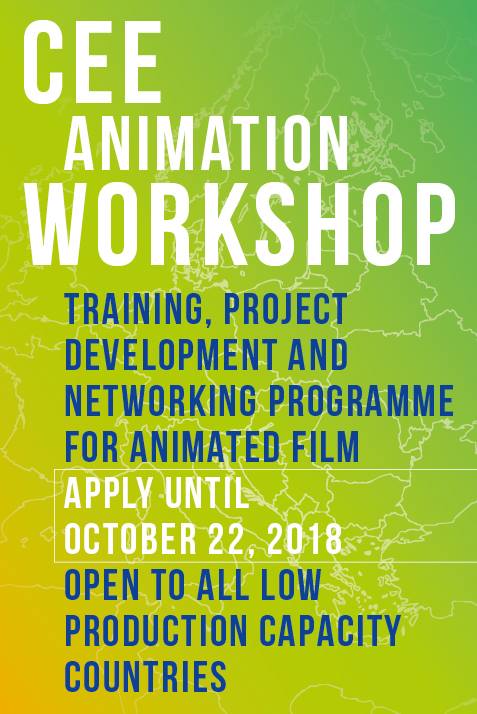 CEE
ANIMATION
WORKSHOP

TRAINING, PROJECT DEVELOPMENT AND NETWORKING PROGRAMME FOR ANIMATED FILM

APPLY UNTIL OCTOBER 22, 2018

OPEN TO ALL LOW PRODUCTION CAPACITY COUNTRIES